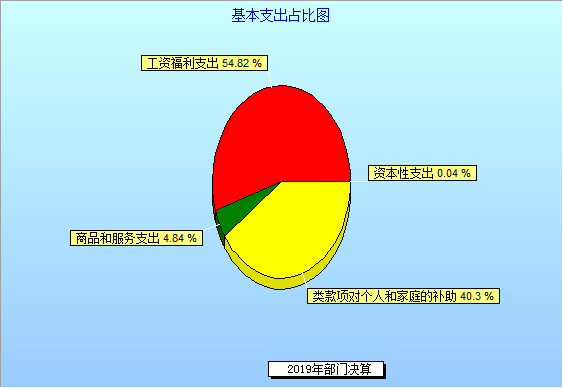 基本支出占比图

工资福利支出 54.82 %

资本性支出 0.04 %

商品和服务支出 4.84 %

类款项对个人和家庭的补助 40.3 %

2019年部门决算